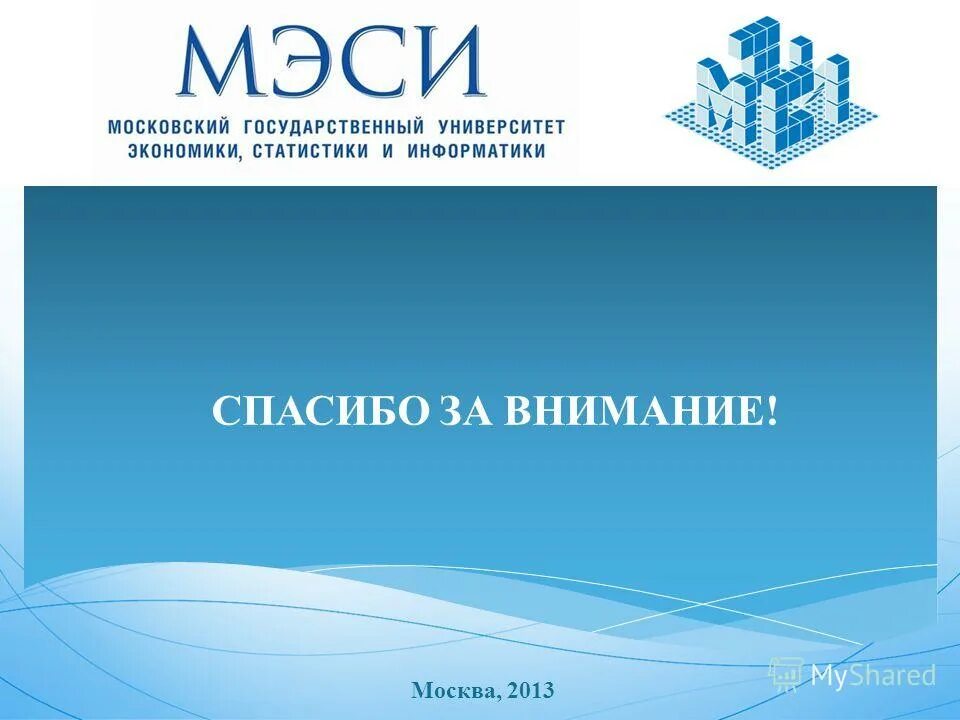 МЭСИ
МОСКОВСКИЙ ГОСУДАРСТВЕННЫЙ УНИВЕРСИТЕТ ЭКОНОМИКИ, СТАТИСТИКИ И ИНФОРМАТИКИ

МЭСИ

СПАСИБО ЗА ВНИМАНИЕ!

Москва, 2013

MyShared